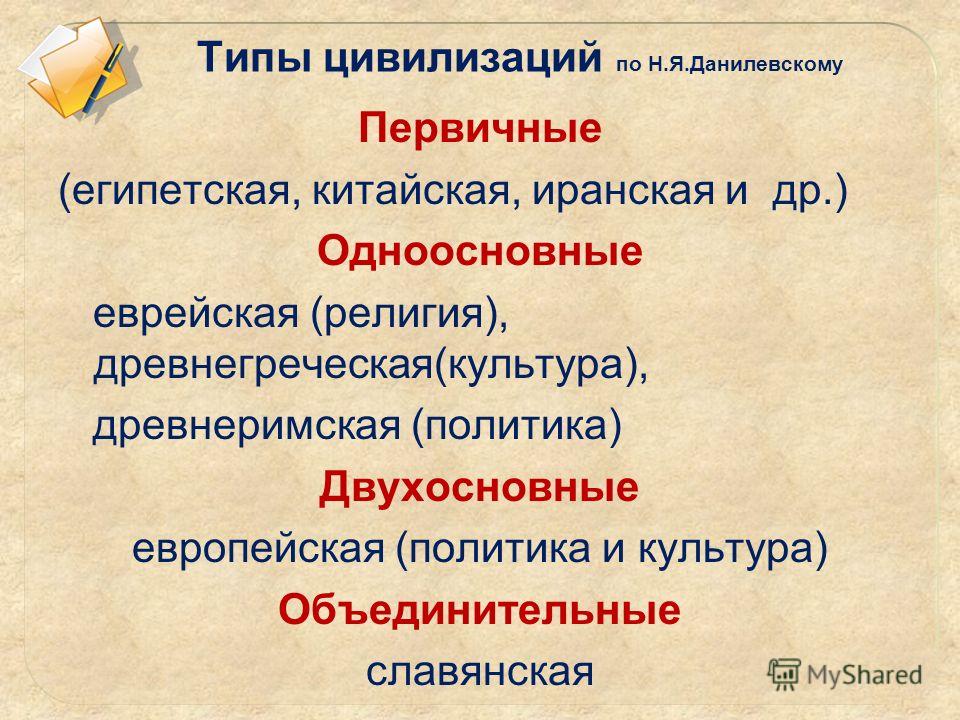 Типы цивилизаций по Н.Я.Данилевскому

Первичные

(египетская, китайская, иранская и др.)

Одноосновные

еврейская (религия), древнегреческая(культура),

древнеримская (политика)

Двухосновные

европейская (политика и культура)

Объединительные

славянская

MyShared